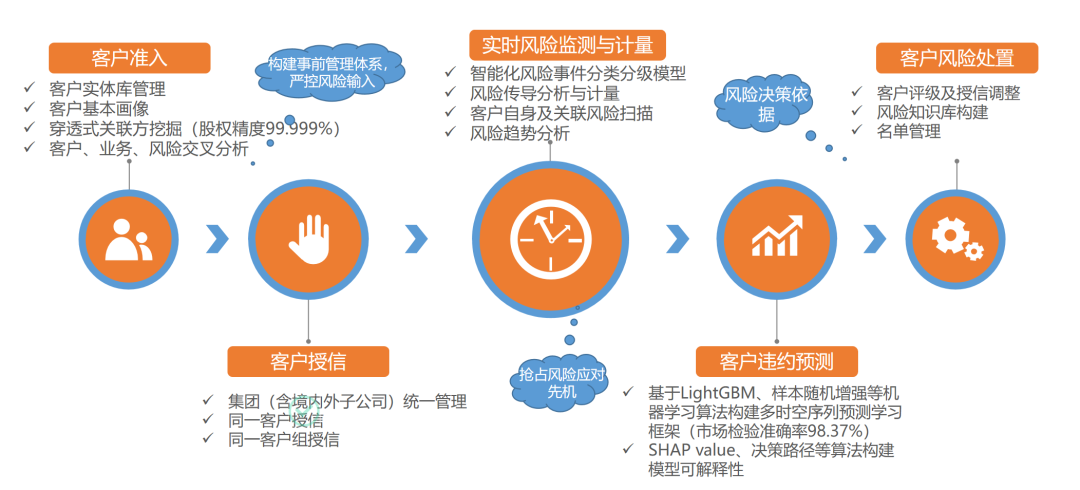 客户准入

✓ 客户实体库管理
✓ 客户基本画像
✓ 穿透式关联方挖掘（股权精度99.999%）
✓ 客户、业务、风险交叉分析

构建事前管理体系，严控风险输入

实时风险监测与计量

✓ 智能化风险事件分类分级模型
✓ 风险传导分析与计量
✓ 客户自身及关联风险扫描
✓ 风险趋势分析

风险决策依据

客户风险处置

✓ 客户评级及授信调整
✓ 风险知识库构建
✓ 名单管理

客户授信

✓ 集团（含境内外子公司）统一管理
✓ 同一客户授信
✓ 同一客户组授信

抢占风险应对先机

客户违约预测

✓ 基于LightGBM、样本随机增强等机器学习算法构建多时空序列预测学习框架（市场检验准确率98.37%）
✓ SHAP value、决策路径等算法构建模型可解释性